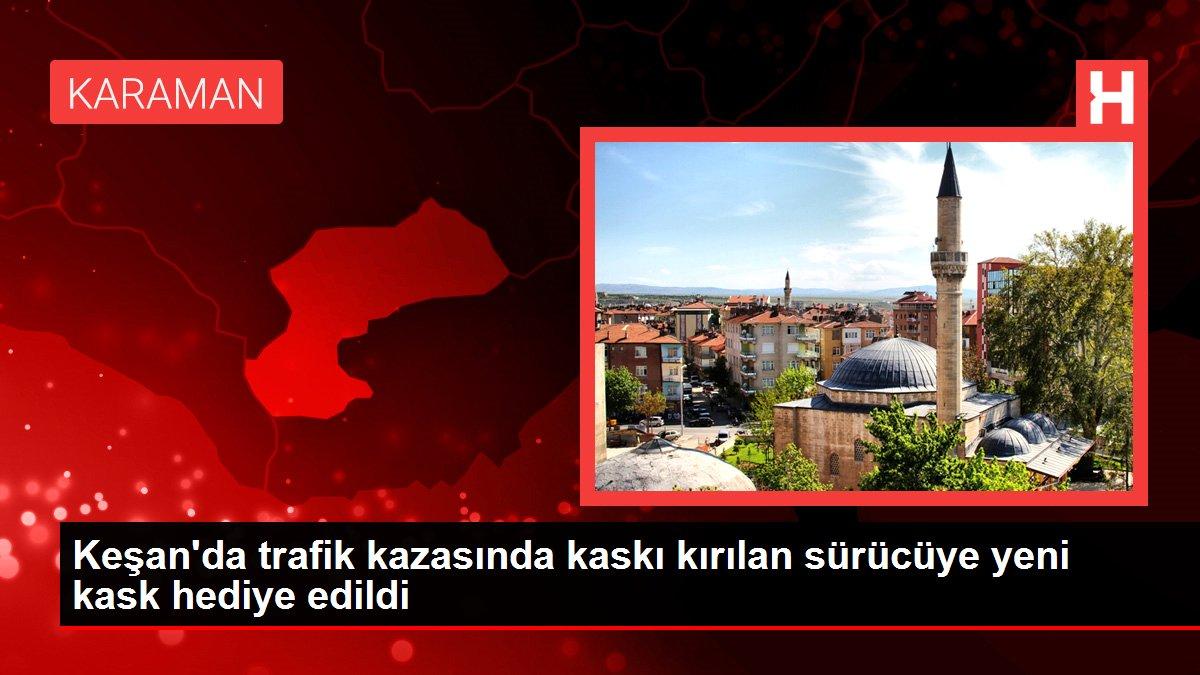 KARAMAN

H

Keşan'da trafik kazasında kaskı kırılan sürücüye yeni kask hediye edildi